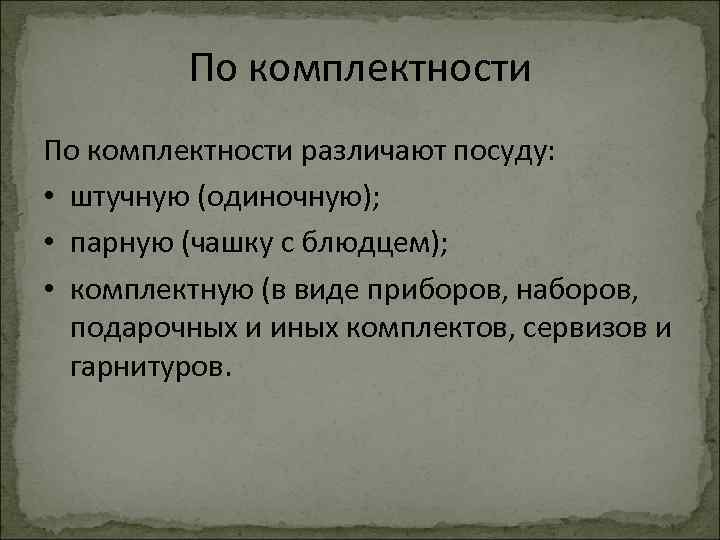 По комплектности

По комплектности различают посуду:

• штучную (одиночную);

• парную (чашку с блюдцем);

• комплектную (в виде приборов, наборов, подарочных и иных комплектов, сервизов и гарнитуров.